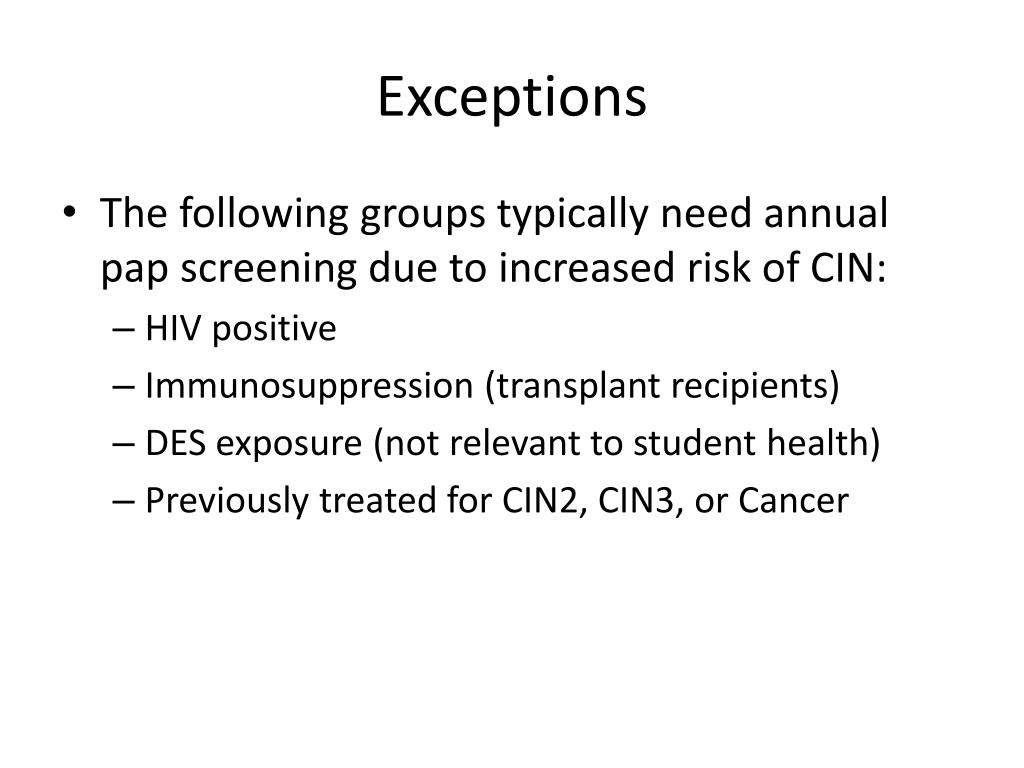 Exceptions

• The following groups typically need annual pap screening due to increased risk of CIN:
– HIV positive
– Immunosuppression (transplant recipients)
– DES exposure (not relevant to student health)
– Previously treated for CIN2, CIN3, or Cancer